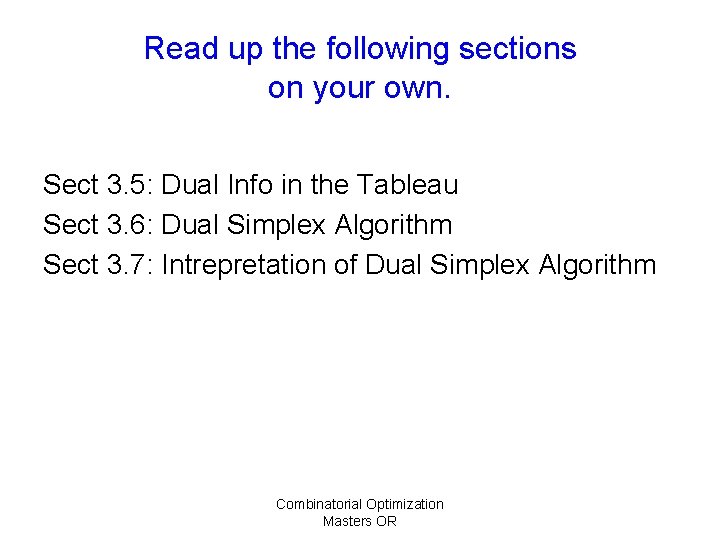 Read up the following sections on your own.

Sect 3.5: Dual Info in the Tableau
Sect 3.6: Dual Simplex Algorithm
Sect 3.7: Intrepretation of Dual Simplex Algorithm

Combinatorial Optimization
Masters OR